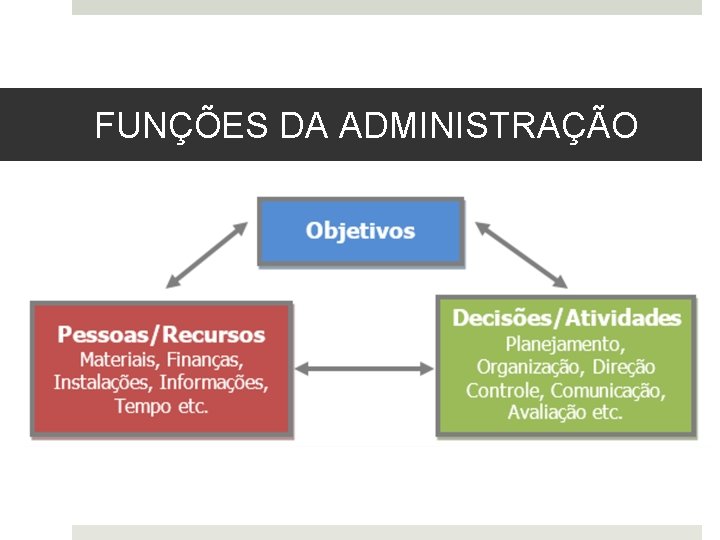 FUNÇÕES DA ADMINISTRAÇÃO

Objetivos

Pessoas/Recursos
Materiais, Finanças, Instalações, Informações, Tempo etc.

Decisões/Atividades
Planejamento, Organização, Direção Controle, Comunicação, Avaliação etc.